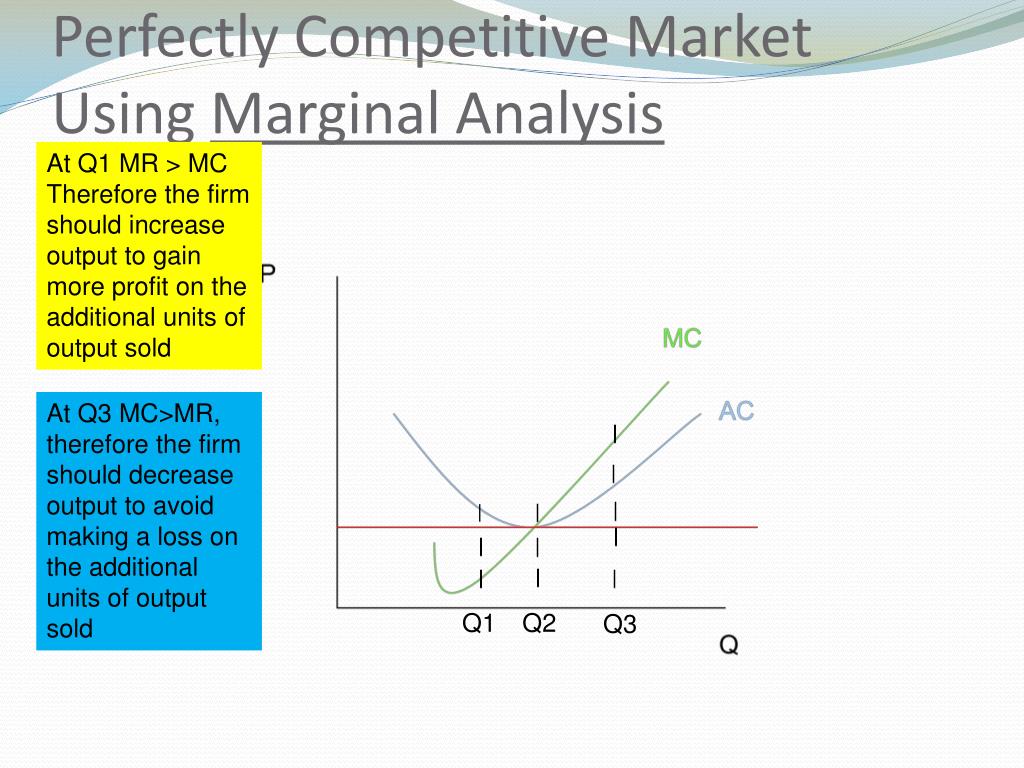 Perfectly Competitive Market Using Marginal Analysis

At Q1 MR > MC Therefore the firm should increase output to gain more profit on the additional units of output sold

At Q3 MC>MR, therefore the firm should decrease output to avoid making a loss on the additional units of output sold

P

MC

AC

Q1 Q2 Q3

Q